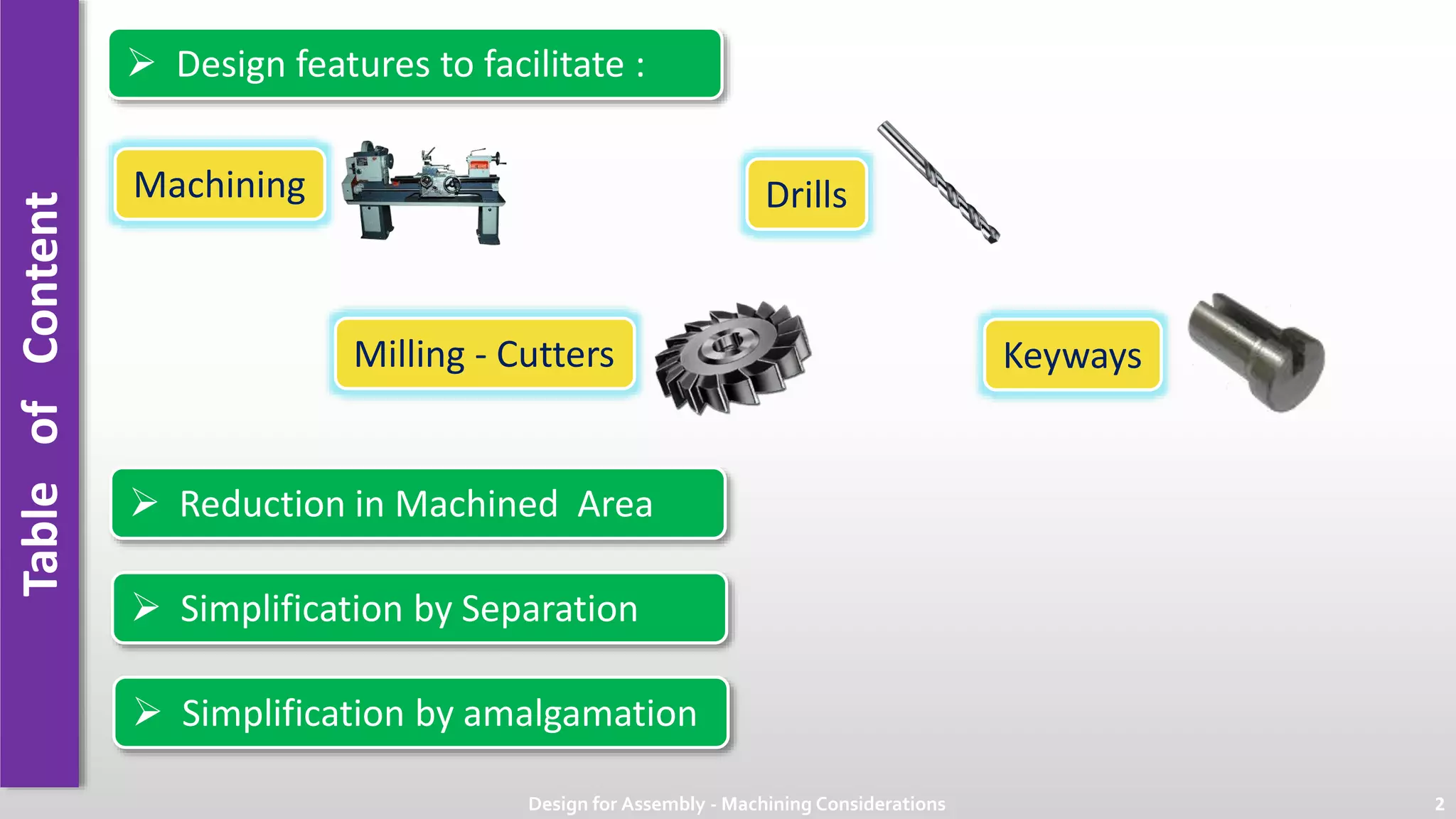 Table of Content

➢ Design features to facilitate :

Machining

Drills

Milling - Cutters

Keyways

➢ Reduction in Machined Area

➢ Simplification by Separation

➢ Simplification by amalgamation

Design for Assembly - Machining Considerations

2